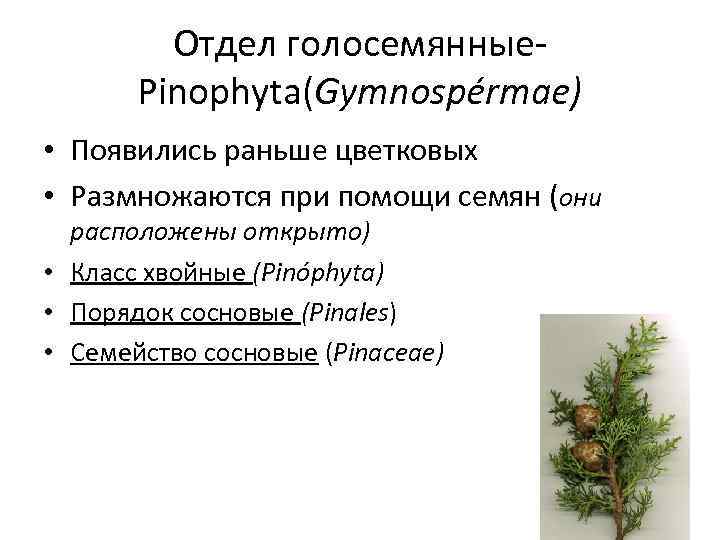 Отдел голосемянные-Pinophyta(Gymnospérmae)

• Появились раньше цветковых
• Размножаются при помощи семян (они расположены открыто)
• Класс хвойные (Pinóphyta)
• Порядок сосновые (Pinales)
• Семейство сосновые (Pinaceae)